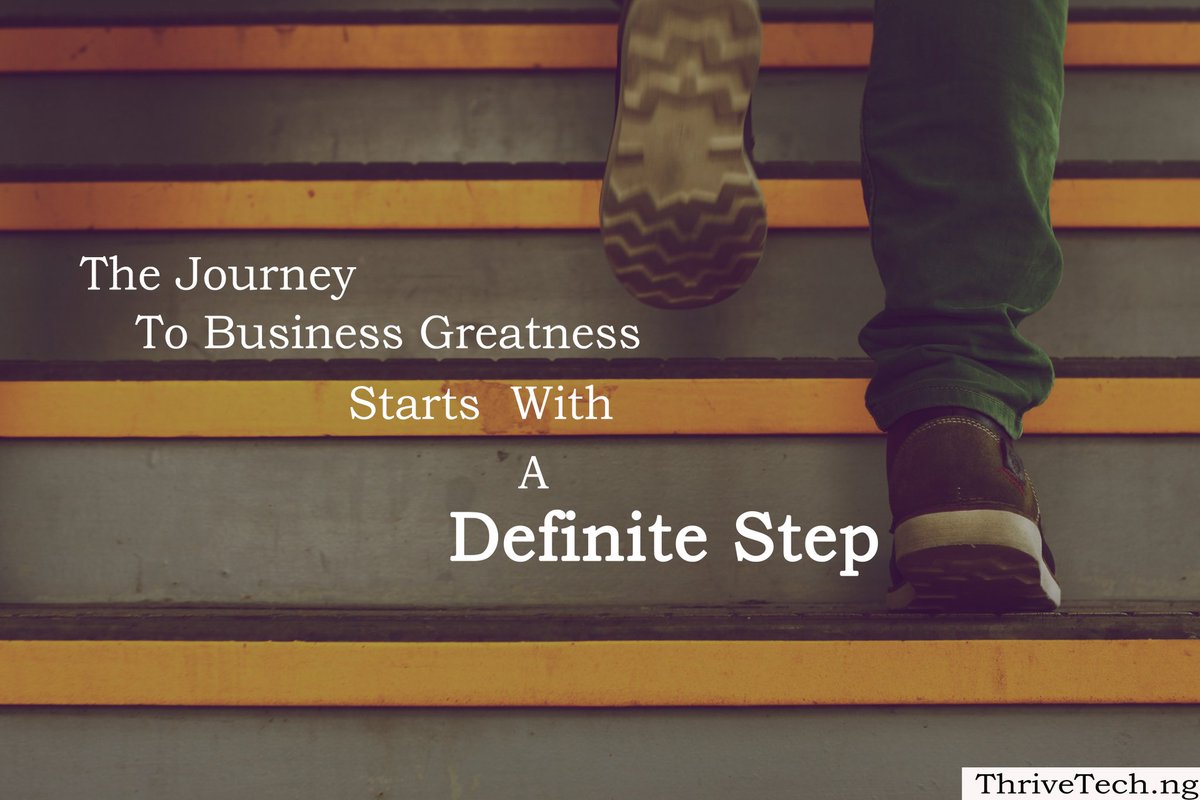 The Journey
To Business Greatness
Starts With
A
Definite Step

ThriveTech.ng